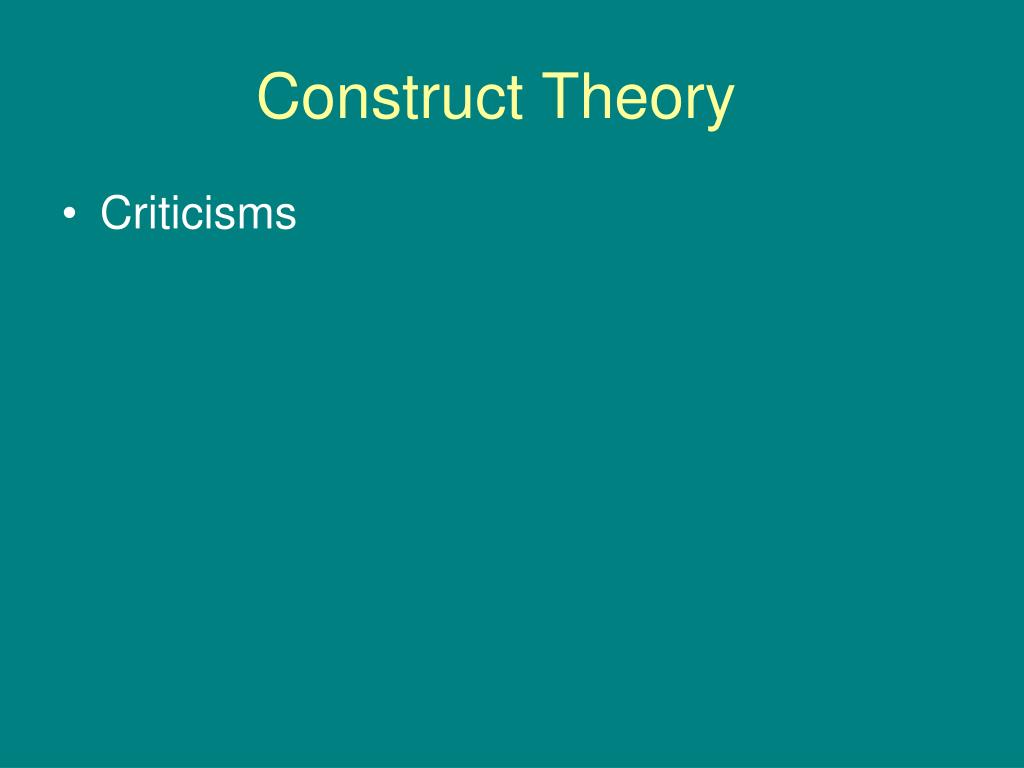 Construct Theory

• Criticisms